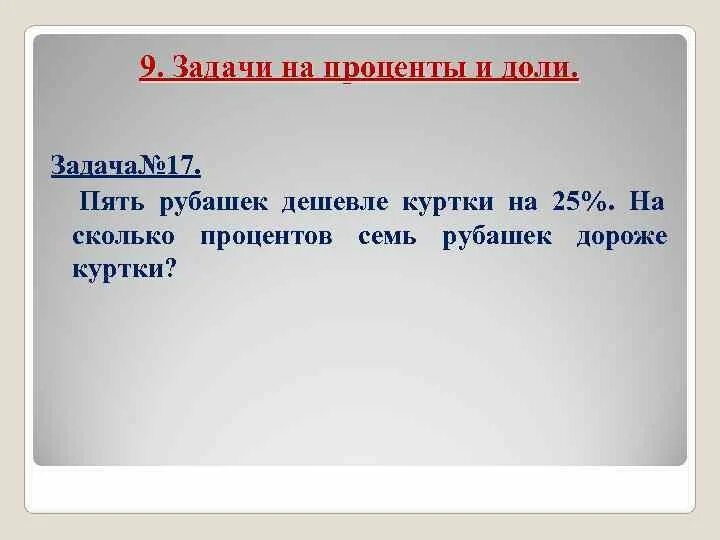 9. Задачи на проценты и доли.

Задача№17.

Пять рубашек дешевле куртки на 25%. На сколько процентов семь рубашек дороже куртки?